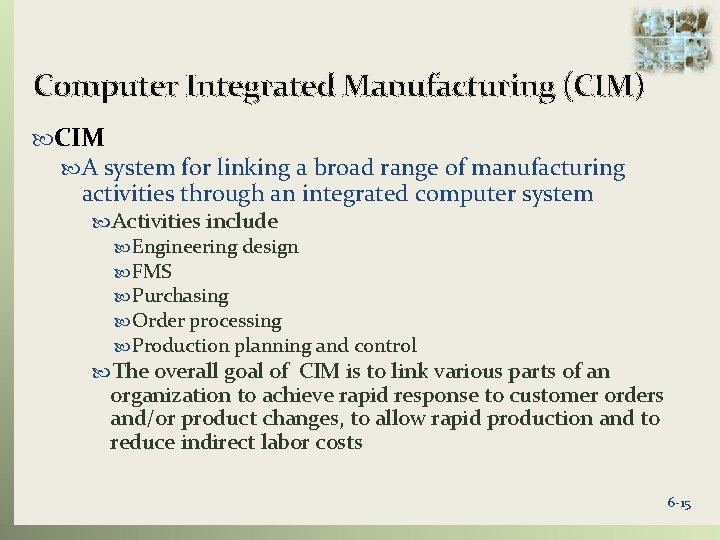 Computer Integrated Manufacturing (CIM)

CIM

A system for linking a broad range of manufacturing activities through an integrated computer system

Activities include

Engineering design

FMS

Purchasing

Order processing

Production planning and control

The overall goal of CIM is to link various parts of an organization to achieve rapid response to customer orders and/or product changes, to allow rapid production and to reduce indirect labor costs

6-15